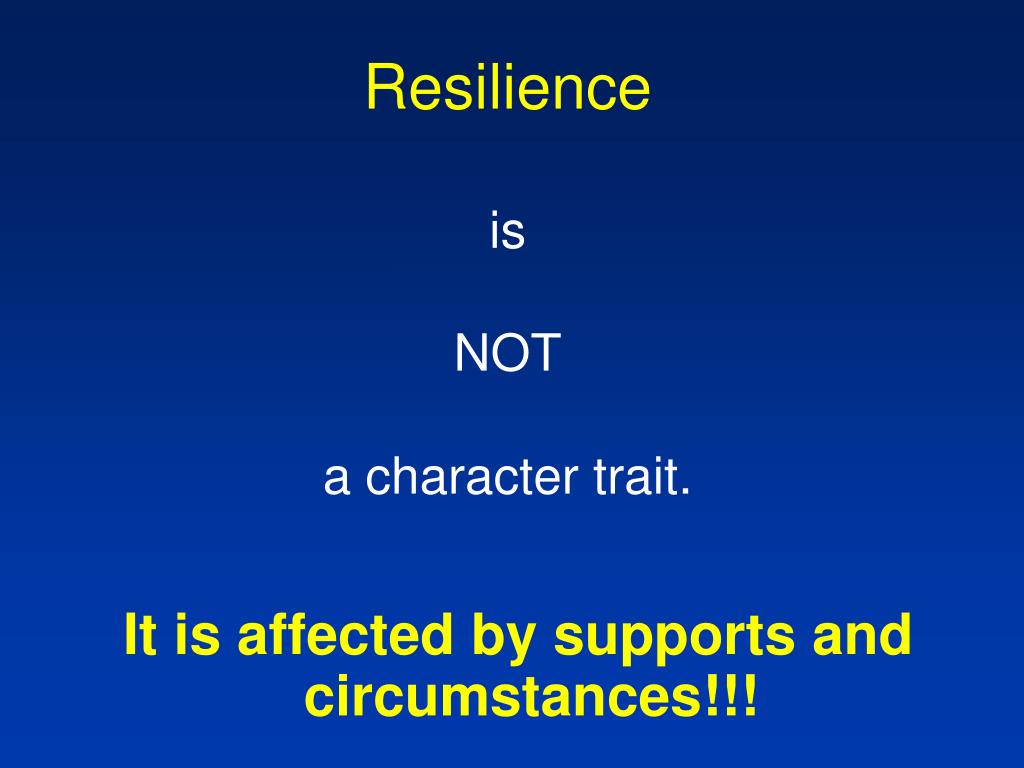 Resilience

is

NOT

a character trait.

It is affected by supports and circumstances!!!